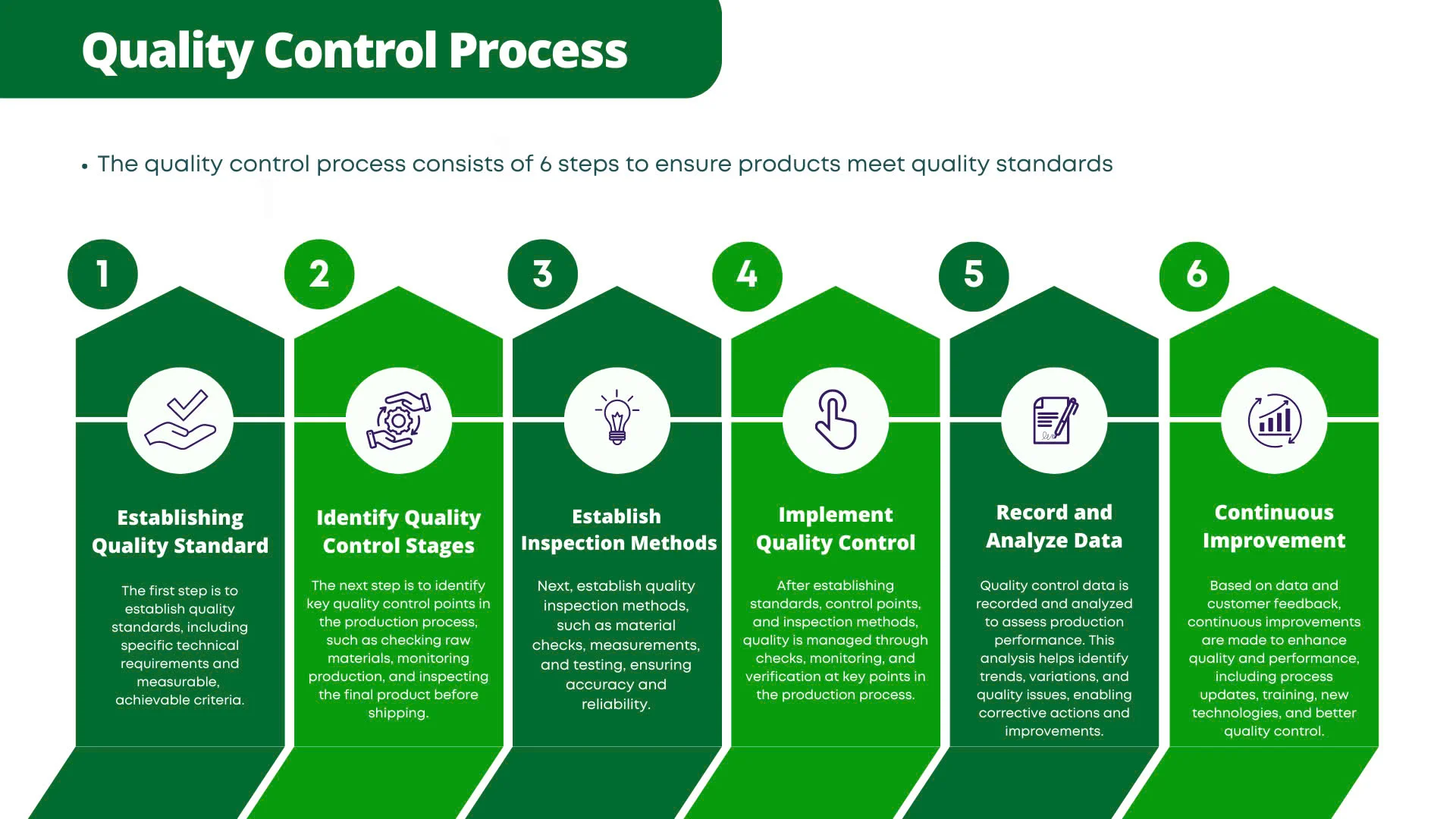 Quality Control Process

• The quality control process consists of 6 steps to ensure products meet quality standards

1

Establishing Quality Standard

The first step is to establish quality standards, including specific technical requirements and measurable, achievable criteria.

2

Identify Quality Control Stages

The next step is to identify key quality control points in the production process, such as checking raw materials, monitoring production, and inspecting the final product before shipping.

3

Establish Inspection Methods

Next, establish quality inspection methods, such as material checks, measurements, and testing, ensuring accuracy and reliability.

4

Implement Quality Control

After establishing standards, control points, and inspection methods, quality is managed through checks, monitoring, and verification at key points in the production process.

5

Record and Analyze Data

Quality control data is recorded and analyzed to assess production performance. This analysis helps identify trends, variations, and quality issues, enabling corrective actions and improvements.

6

Continuous Improvement

Based on data and customer feedback, continuous improvements are made to enhance quality and performance, including process updates, training, new technologies, and better quality control.